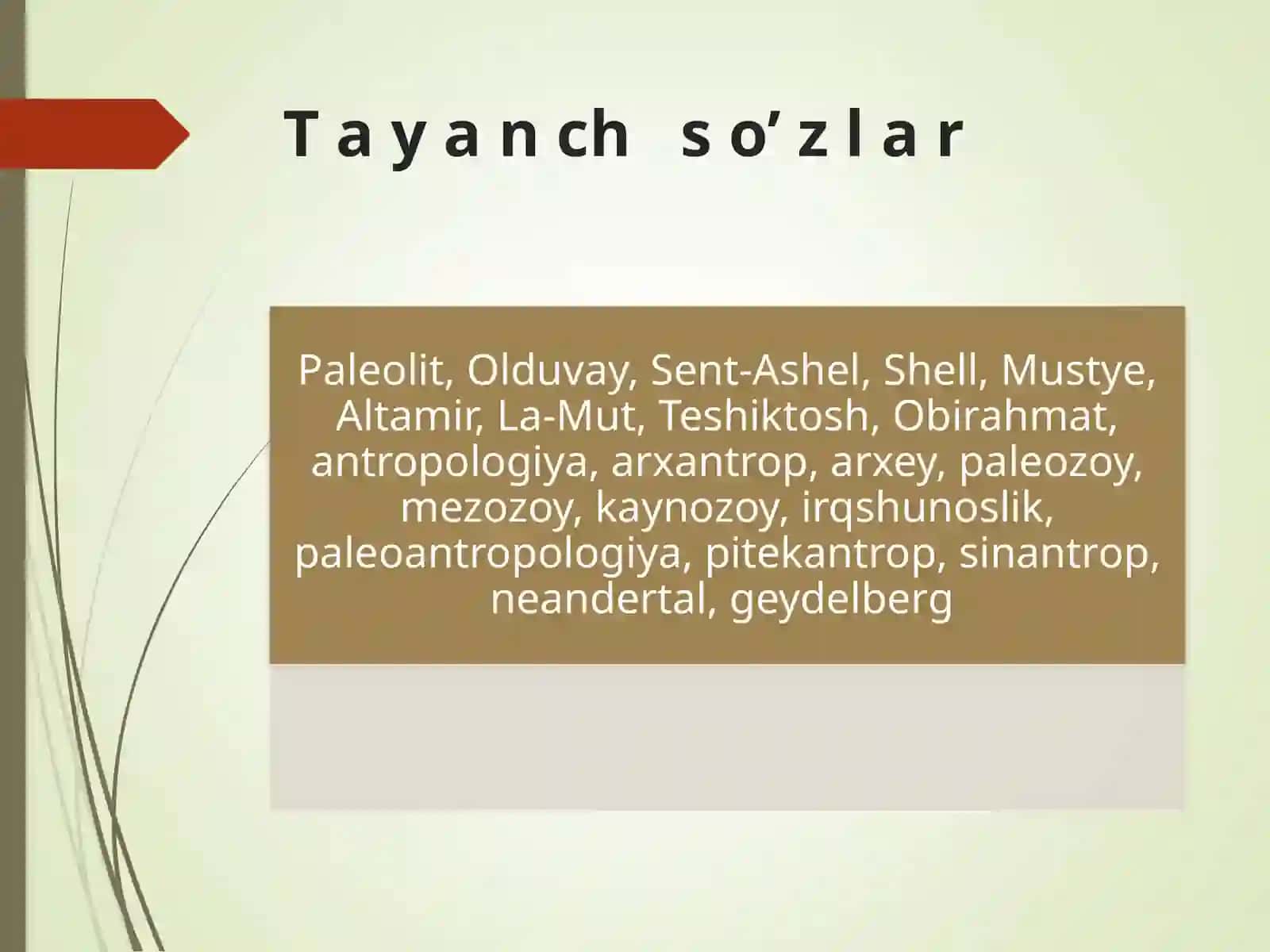 T a y a n ch s o’ z l a r

Paleolit, Olduvay, Sent-Ashel, Shell, Mustye, Altamir, La-Mut, Teshiktosh, Obirahmat, antropologiya, arxantrop, arxey, paleozoy, mezozoy, kaynozoy, irqshunoslik, paleoantropologiya, pitekantrop, sinantrop, neandertal, geydelberg